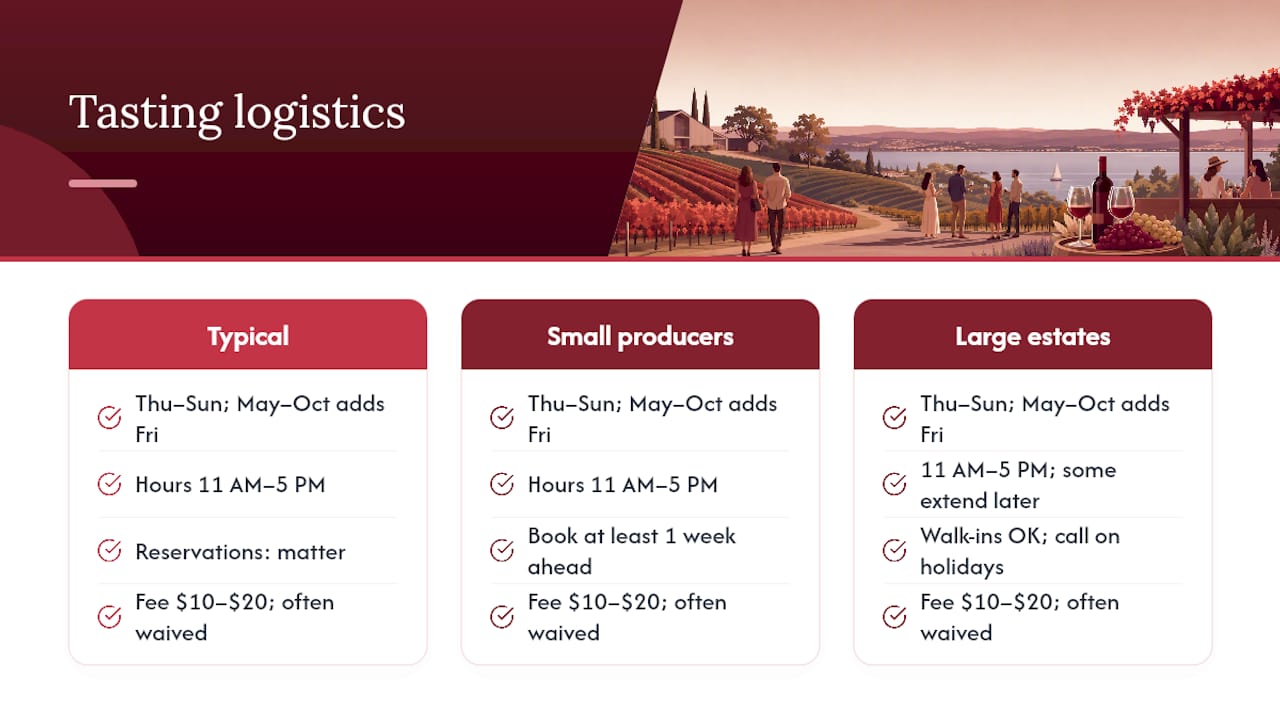 Tasting logistics

Typical

Thu–Sun; May–Oct adds Fri

Hours 11 AM–5 PM

Reservations: matter

Fee \$10–\$20; often waived

Small producers

Thu–Sun; May–Oct adds Fri

Hours 11 AM–5 PM

Book at least 1 week ahead

Fee \$10–\$20; often waived

Large estates

Thu–Sun; May–Oct adds Fri

11 AM–5 PM; some extend later

Walk-ins OK; call on holidays

Fee \$10–\$20; often waived